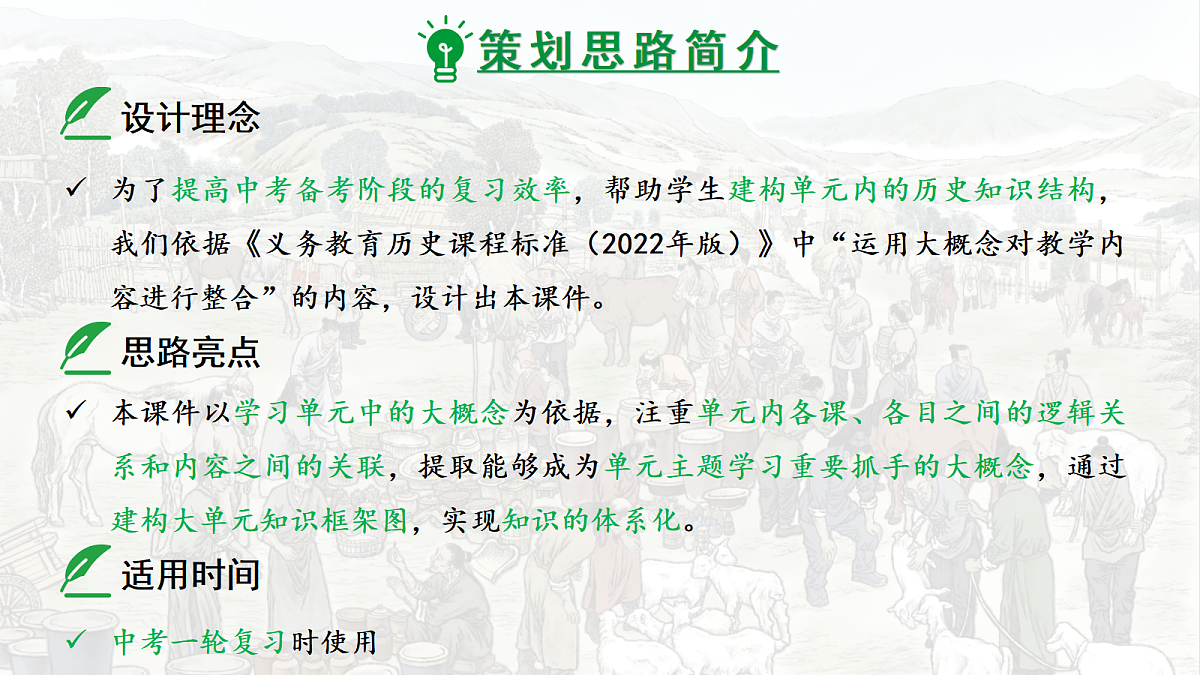 策划思路简介

设计理念

✓ 为了提高中考备考阶段的复习效率，帮助学生建构单元内的历史知识结构，我们依据《义务教育历史课程标准（2022年版）》中“运用大概念对教学内容进行整合”的内容，设计出本课件。

思路亮点

✓ 本课件以学习单元中的大概念为依据，注重单元内各课、各目之间的逻辑关系和内容之间的关联，提取能够成为单元主题学习重要抓手的大概念，通过建构大单元知识框架图，实现知识的体系化。

适用时间

✓ 中考一轮复习时使用